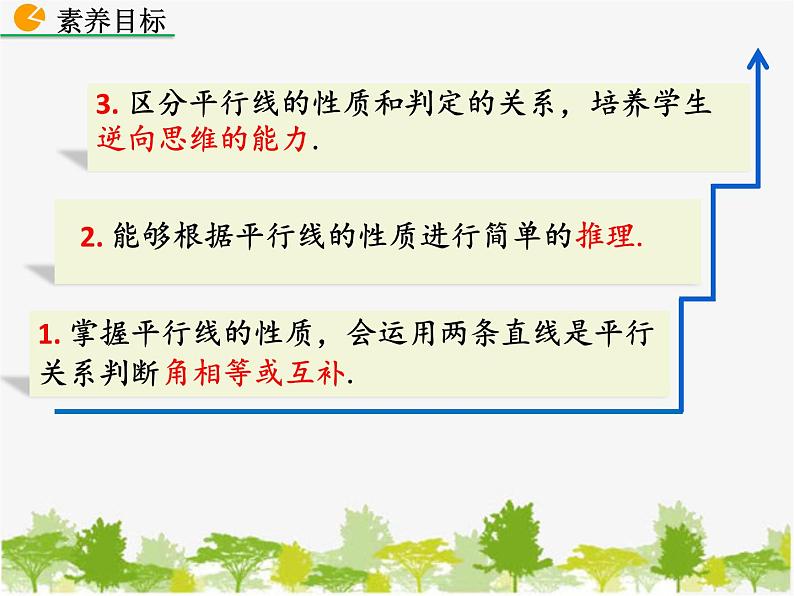 素养目标

3. 区分平行线的性质和判定的关系，培养学生逆向思维的能力.

2. 能够根据平行线的性质进行简单的推理.

1. 掌握平行线的性质，会运用两条直线是平行关系判断角相等或互补.